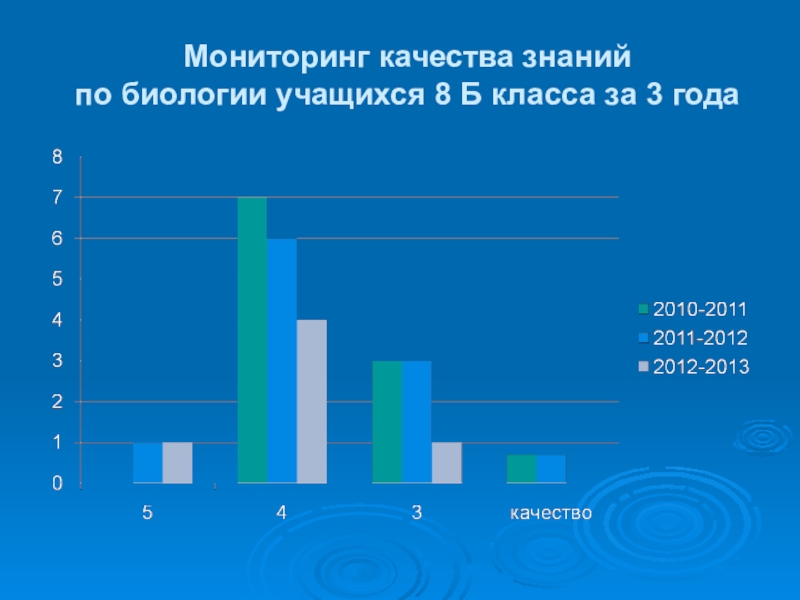 Мониторинг качества знаний
по биологии учащихся 8 Б класса за 3 года

8
7
6
5
4
3
2
1
0

5
4
3
качество

2010-2011
2011-2012
2012-2013